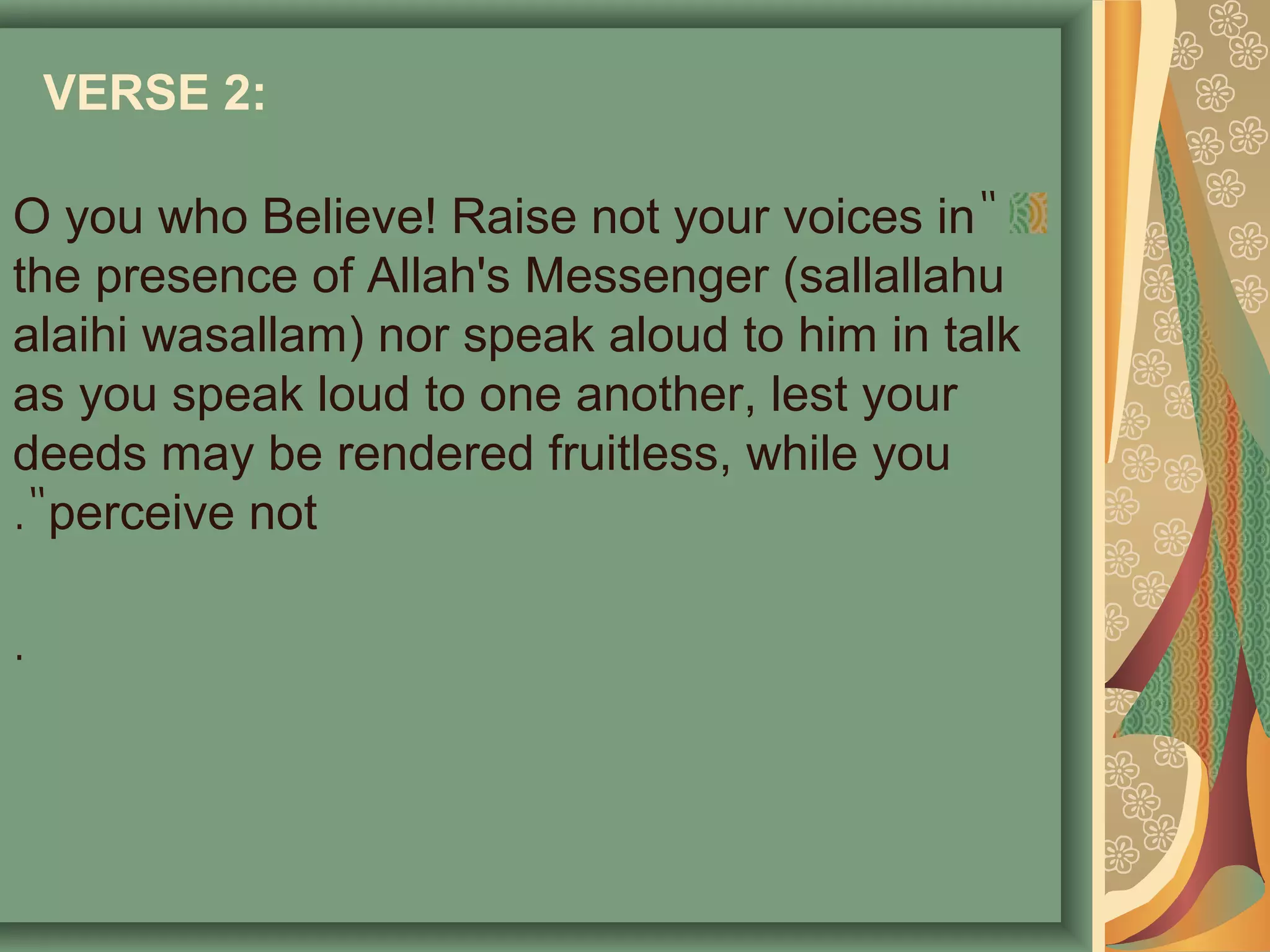 VERSE 2:

O you who Believe! Raise not your voices in" the presence of Allah's Messenger (sallallahu alaihi wasallam) nor speak aloud to him in talk as you speak loud to one another, lest your deeds may be rendered fruitless, while you ."perceive not

.